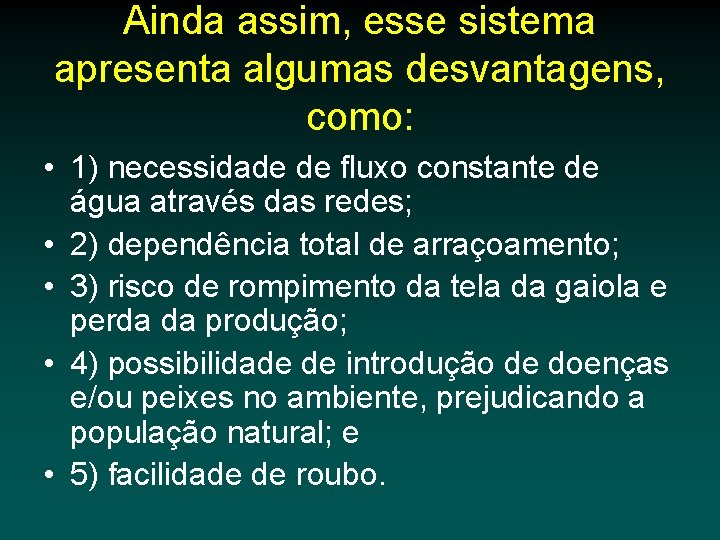 Ainda assim, esse sistema apresenta algumas desvantagens, como:

• 1) necessidade de fluxo constante de água através das redes;
• 2) dependência total de arraçoamento;
• 3) risco de rompimento da tela da gaiola e perda da produção;
• 4) possibilidade de introdução de doenças e/ou peixes no ambiente, prejudicando a população natural; e
• 5) facilidade de roubo.